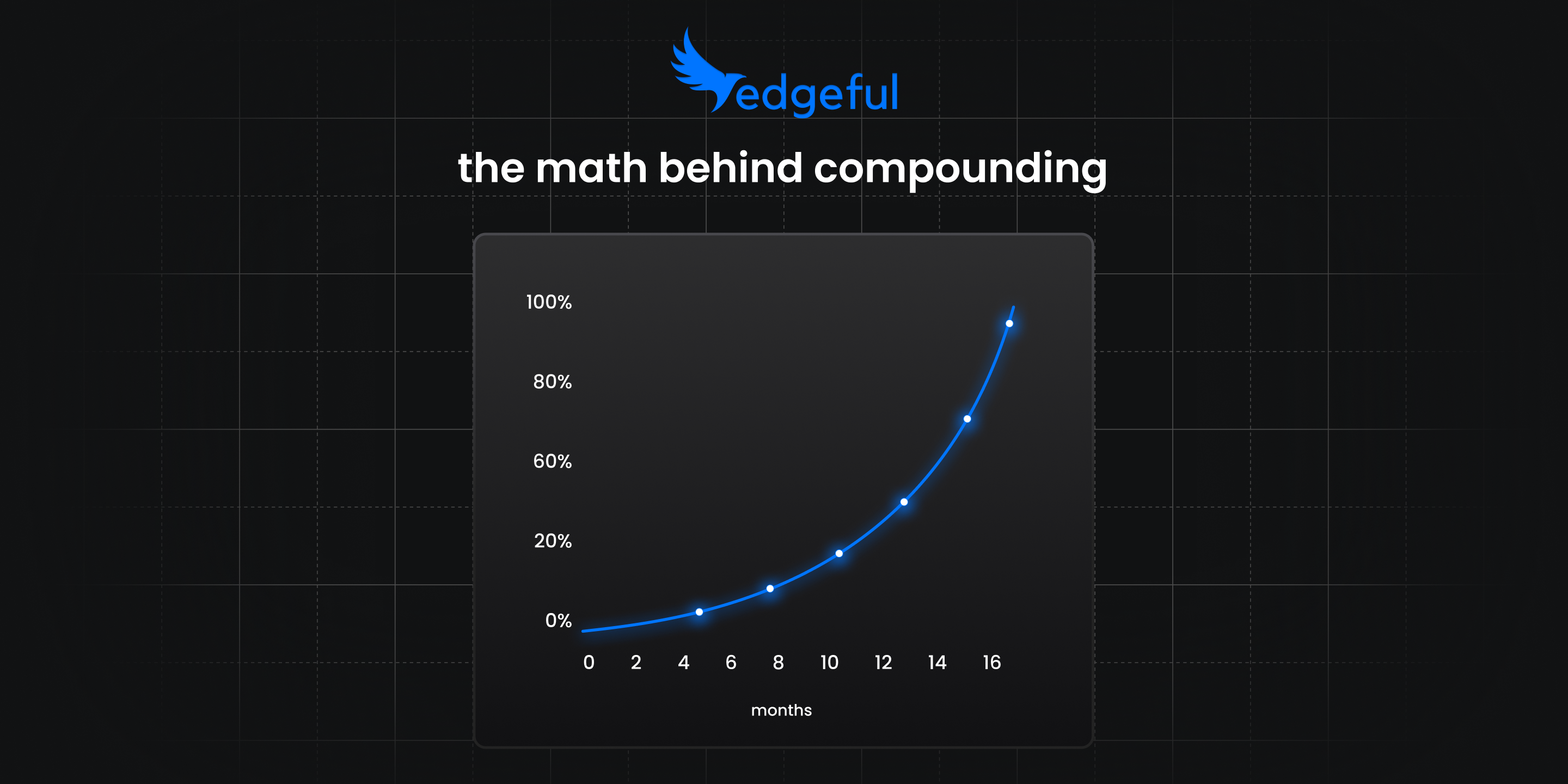 edgeful

the math behind compounding

100%

80%

60%

20%

0%

0 2 4 6 8 10 12 14 16

months